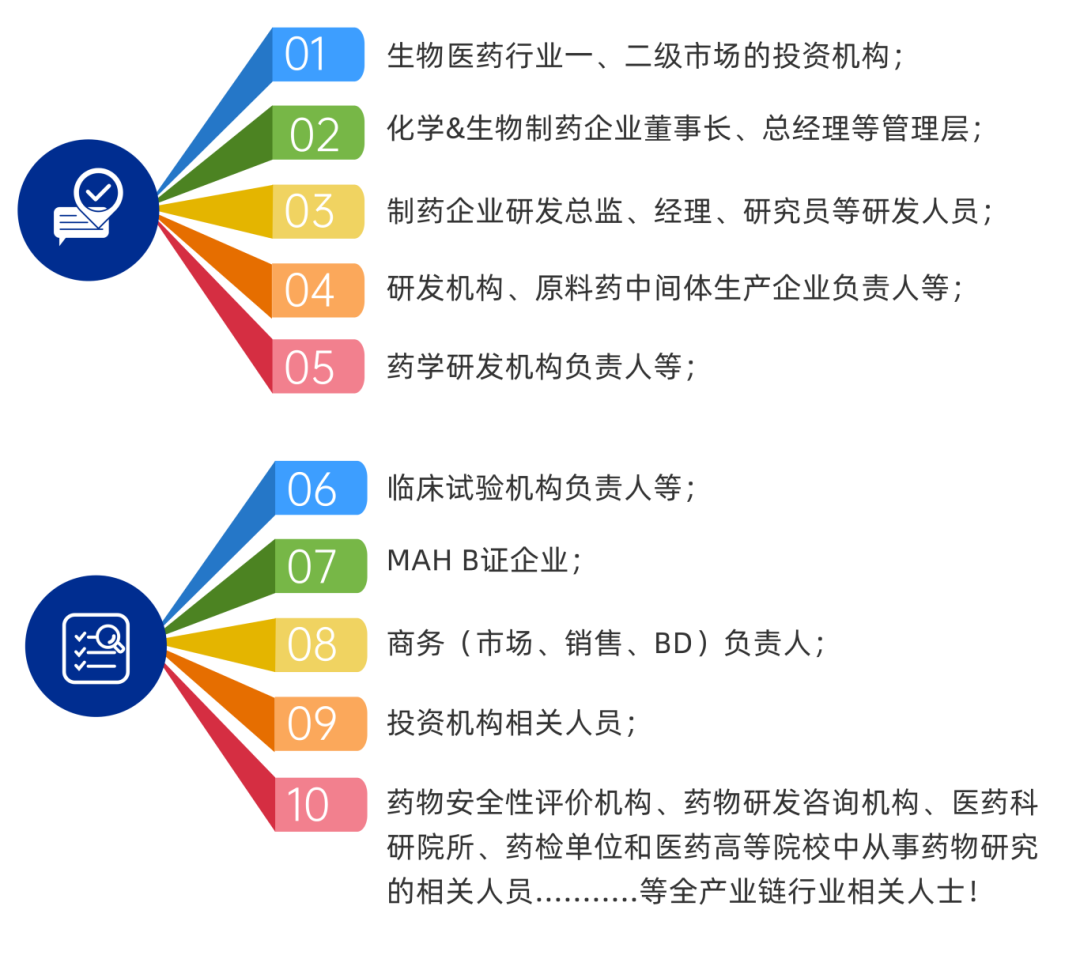 01 生物医药行业一、二级市场的投资机构；

02 化学&生物制药企业董事长、总经理等管理层；

03 制药企业研发总监、经理、研究员等研发人员；

04 研发机构、原料药中间体生产企业负责人等；

05 药学研发机构负责人等；

06 临床试验机构负责人等；

07 MAH B证企业；

08 商务（市场、销售、BD）负责人；

09 投资机构相关人员；

10 药物安全性评价机构、药物研发咨询机构、医药科研院所、药检单位和医药高等院校中从事药物研究的相关人员...........等全产业链行业相关人士！